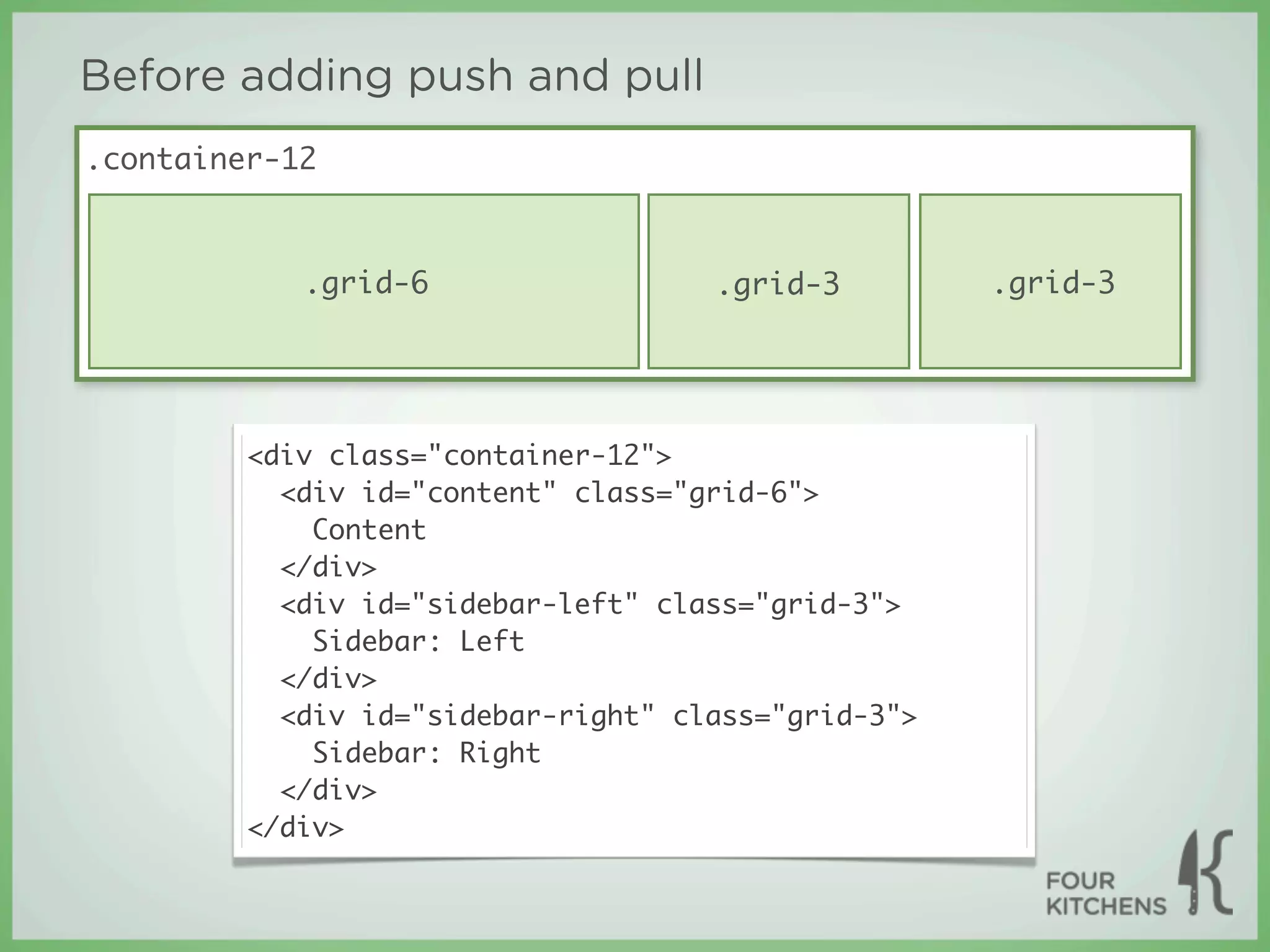 Before adding push and pull

.container-12

.grid-6

.grid-3

.grid-3

<div class="container-12">
  <div id="content" class="grid-6">
    Content
  </div>
  <div id="sidebar-left" class="grid-3">
    Sidebar: Left
  </div>
  <div id="sidebar-right" class="grid-3">
    Sidebar: Right
  </div>
</div>

FOUR KITCHENS